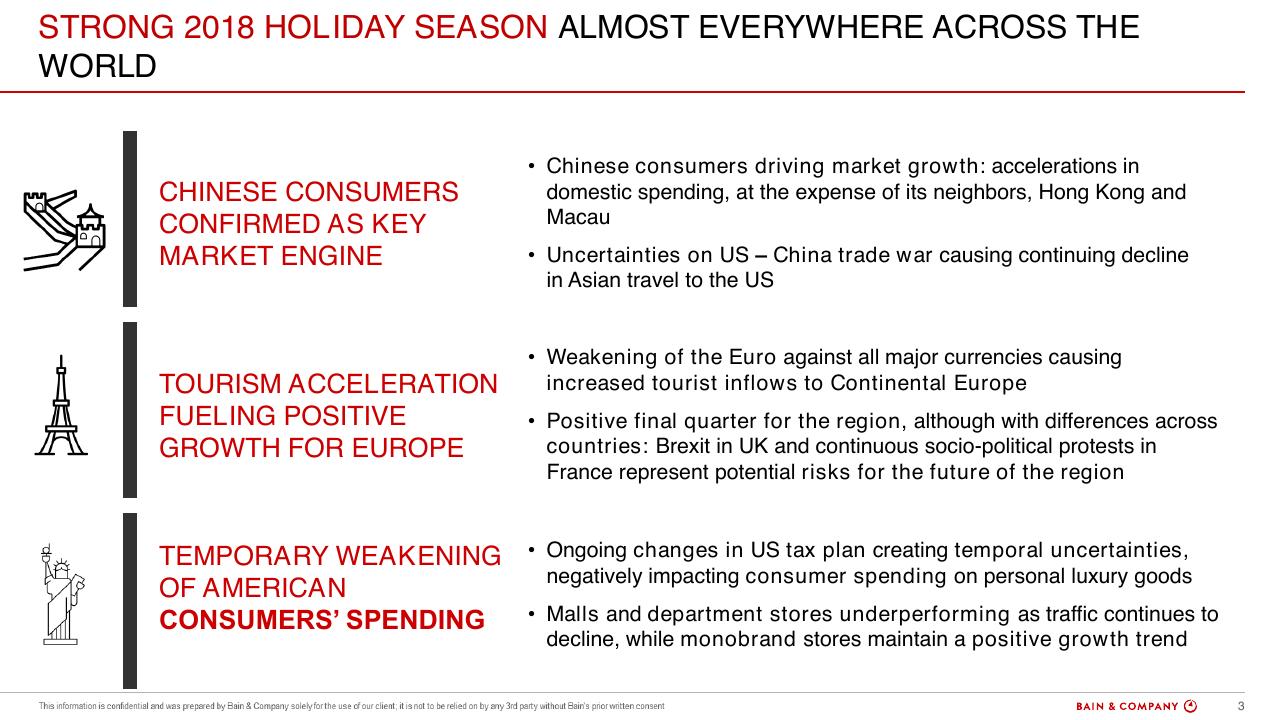 STRONG 2018 HOLIDAY SEASON ALMOST EVERYWHERE ACROSS THE WORLD

CHINESE CONSUMERS CONFIRMED AS KEY MARKET ENGINE

• Chinese consumers driving market growth: accelerations in domestic spending, at the expense of its neighbors, Hong Kong and Macau

• Uncertainties on US – China trade war causing continuing decline in Asian travel to the US

TOURISM ACCELERATION FUELING POSITIVE GROWTH FOR EUROPE

• Weakening of the Euro against all major currencies causing increased tourist inflows to Continental Europe

• Positive final quarter for the region, although with differences across countries: Brexit in UK and continuous socio-political protests in France represent potential risks for the future of the region

TEMPORARY WEAKENING OF AMERICAN CONSUMERS' SPENDING

• Ongoing changes in US tax plan creating temporal uncertainties, negatively impacting consumer spending on personal luxury goods

• Malls and department stores underperforming as traffic continues to decline, while monobrand stores maintain a positive growth trend

This information is confidential and was prepared by Bain & Company solely for the use of our client; it is not to be relied on by any 3rd party without Bain's prior written consent

BAIN & COMPANY

3